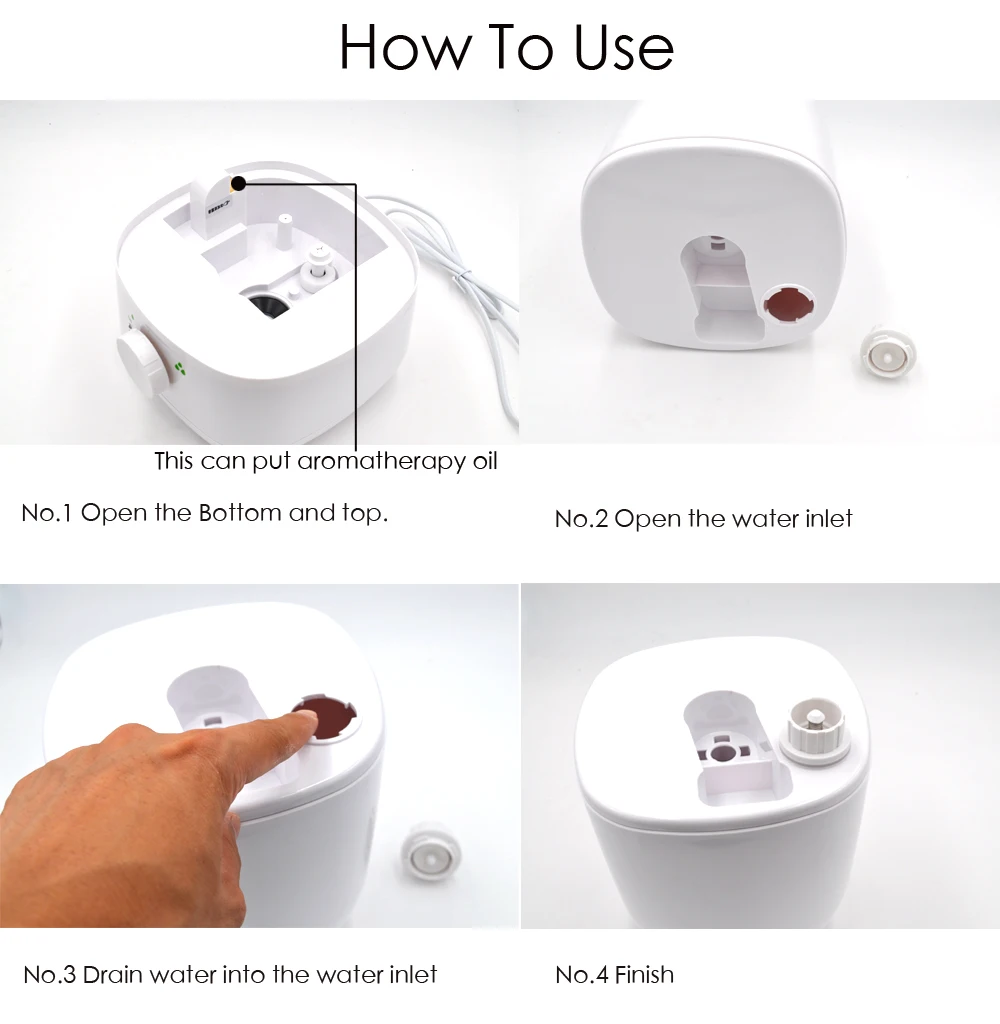 How To Use

This can put aromatherapy oil

No.1 Open the Bottom and top.

No.2 Open the water inlet

No.3 Drain water into the water inlet

No.4 Finish